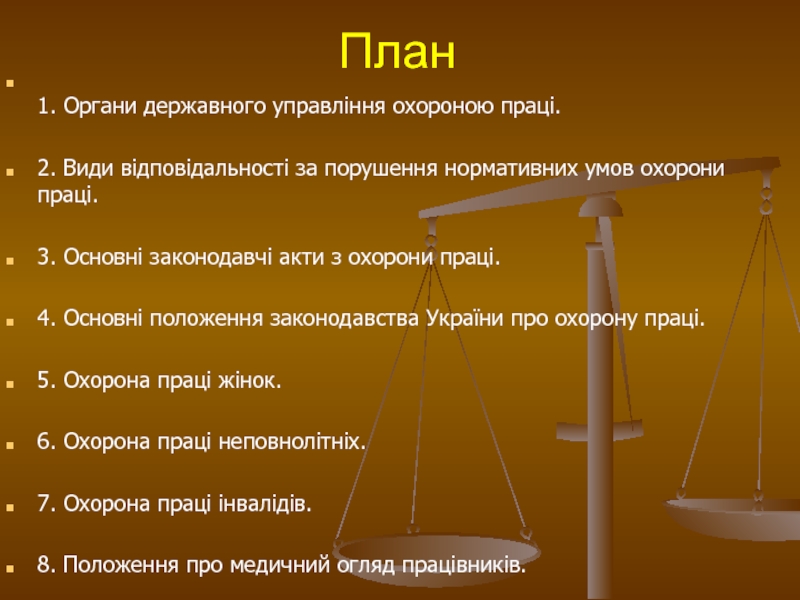 План

1. Органи державного управління охороною праці.

2. Види відповідальності за порушення нормативних умов охорони праці.

3. Основні законодавчі акти з охорони праці.

4. Основні положення законодавства України про охорону праці.

5. Охорона праці жінок.

6. Охорона праці неповнолітніх.

7. Охорона праці інвалідів.

8. Положення про медичний огляд працівників.